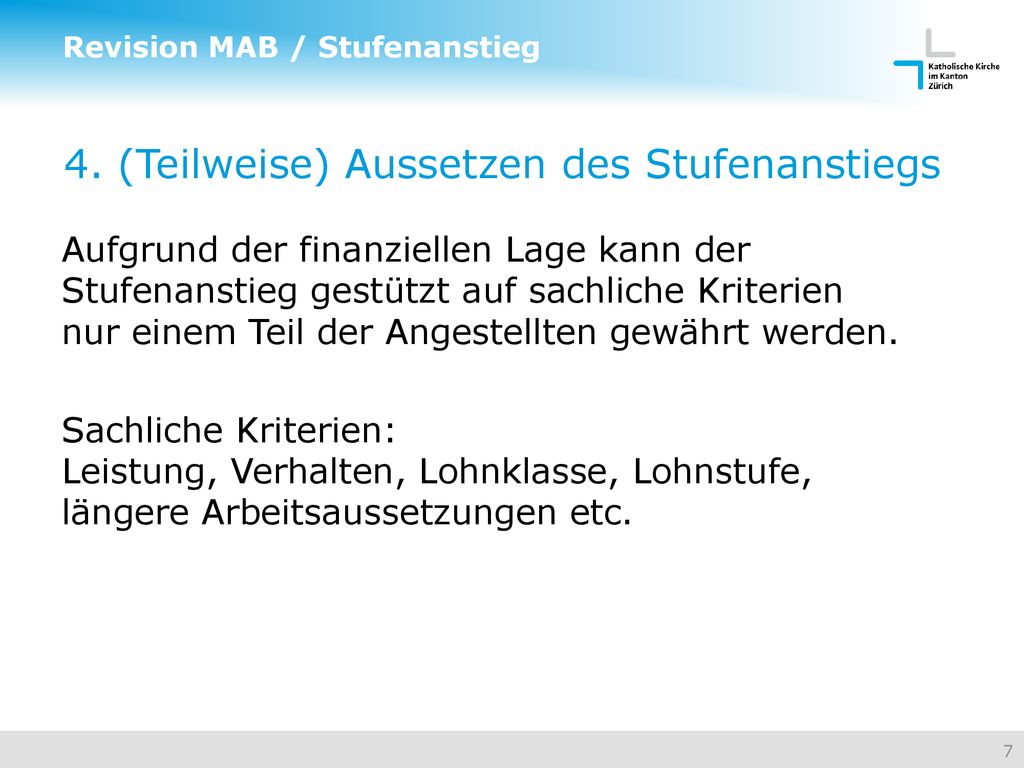 Revision MAB / Stufenanstieg

Katholische Kirche im Kanton Zürich

4. (Teilweise) Aussetzen des Stufenanstiegs

Aufgrund der finanziellen Lage kann der Stufenanstieg gestützt auf sachliche Kriterien nur einem Teil der Angestellten gewährt werden.

Sachliche Kriterien:
Leistung, Verhalten, Lohnklasse, Lohnstufe, längere Arbeitsaussetzungen etc.

7